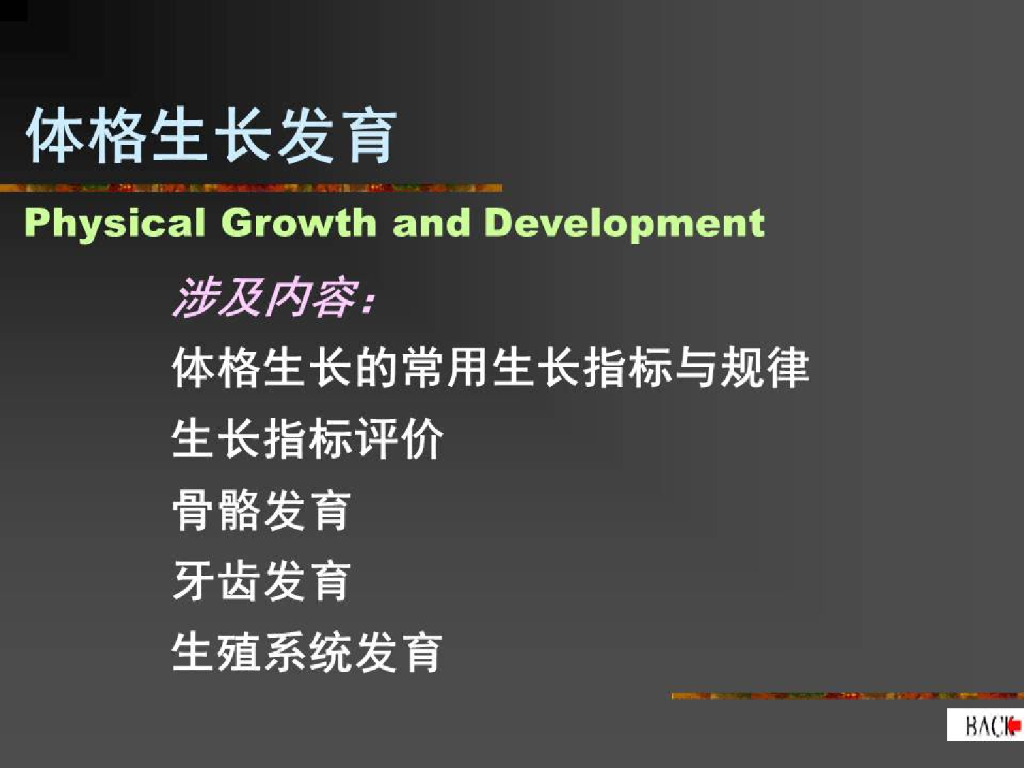 体格生长发育

Physical Growth and Development

涉及内容：

体格生长的常用生长指标与规律

生长指标评价

骨骼发育

牙齿发育

生殖系统发育

BACK